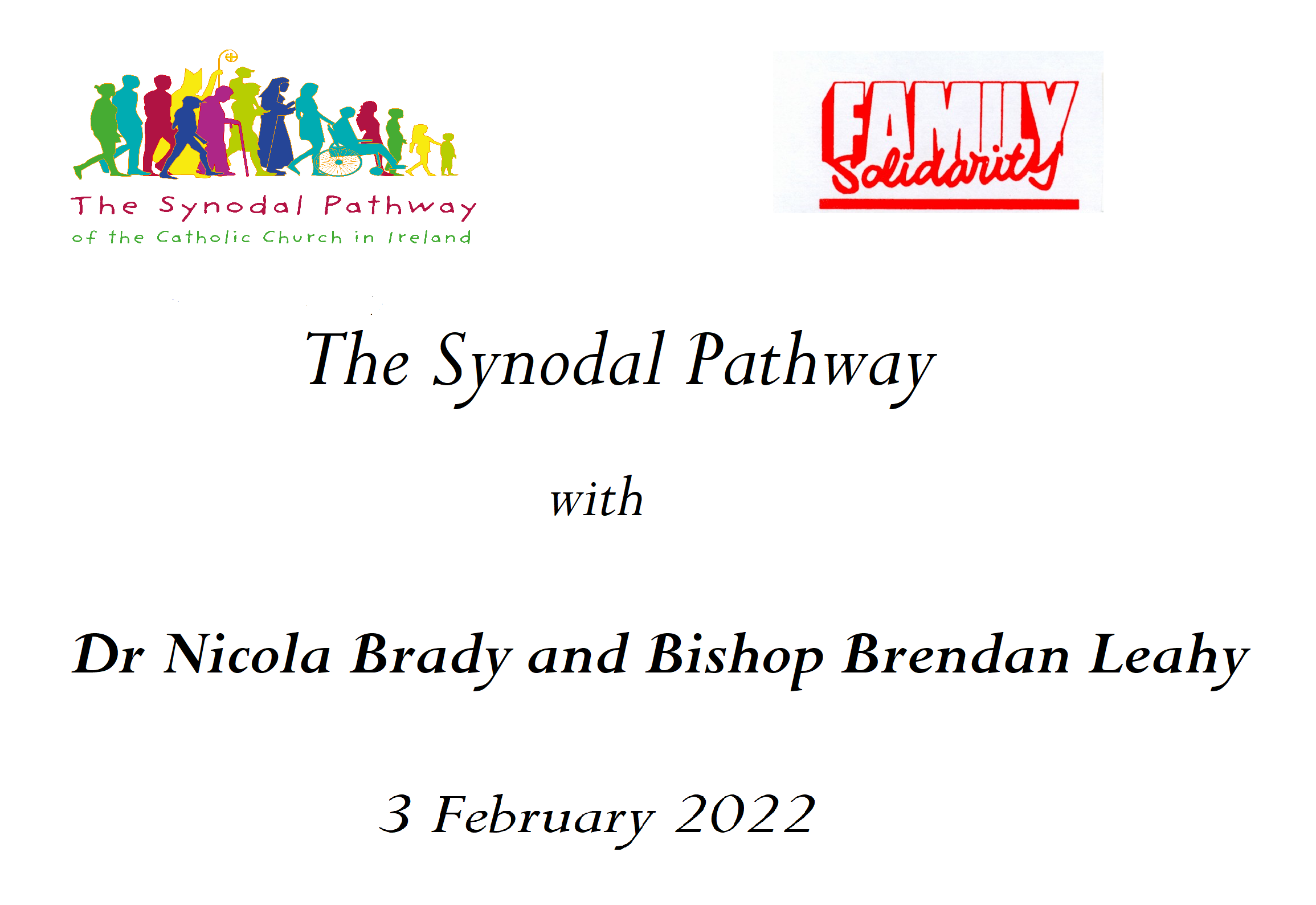 The Synodal Pathway
of the Catholic Church in Ireland

FAMILY
Solidarity

The Synodal Pathway

with

Dr Nicola Brady and Bishop Brendan Leahy

3 February 2022